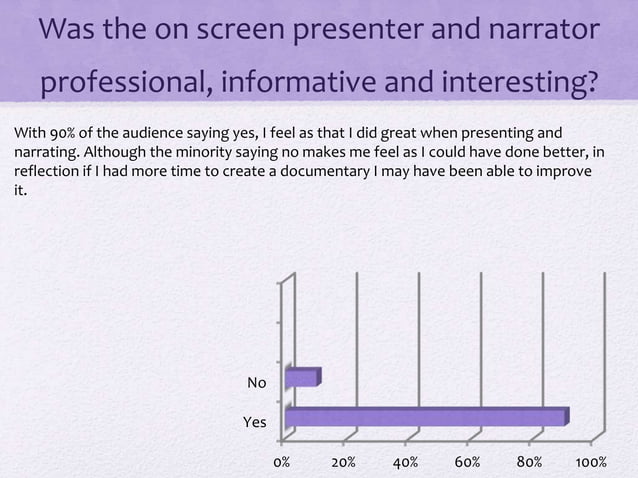 Was the on screen presenter and narrator professional, informative and interesting?

With 90% of the audience saying yes, I feel as that I did great when presenting and narrating. Although the minority saying no makes me feel as I could have done better, in reflection if I had more time to create a documentary I may have been able to improve it.

No
Yes
0%
20%
40%
60%
80%
100%